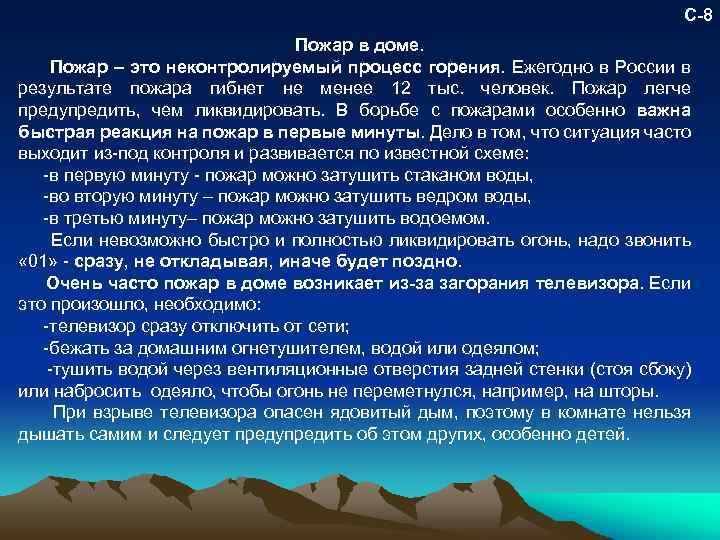 С-8

Пожар в доме.

Пожар – это неконтролируемый процесс горения. Ежегодно в России в результате пожара гибнет не менее 12 тыс. человек. Пожар легче предупредить, чем ликвидировать. В борьбе с пожарами особенно важна быстрая реакция на пожар в первые минуты. Дело в том, что ситуация часто выходит из-под контроля и развивается по известной схеме:

-в первую минуту - пожар можно затушить стаканом воды,

-во вторую минуту – пожар можно затушить ведром воды,

-в третью минуту– пожар можно затушить водоемом.

Если невозможно быстро и полностью ликвидировать огонь, надо звонить «01» - сразу, не откладывая, иначе будет поздно.

Очень часто пожар в доме возникает из-за загорания телевизора. Если это произошло, необходимо:

-телевизор сразу отключить от сети;

-бежать за домашним огнетушителем, водой или одеялом;

-тушить водой через вентиляционные отверстия задней стенки (стоя сбоку) или набросить одеяло, чтобы огонь не переметнулся, например, на шторы.

При взрыве телевизора опасен ядовитый дым, поэтому в комнате нельзя дышать самим и следует предупредить об этом других, особенно детей.